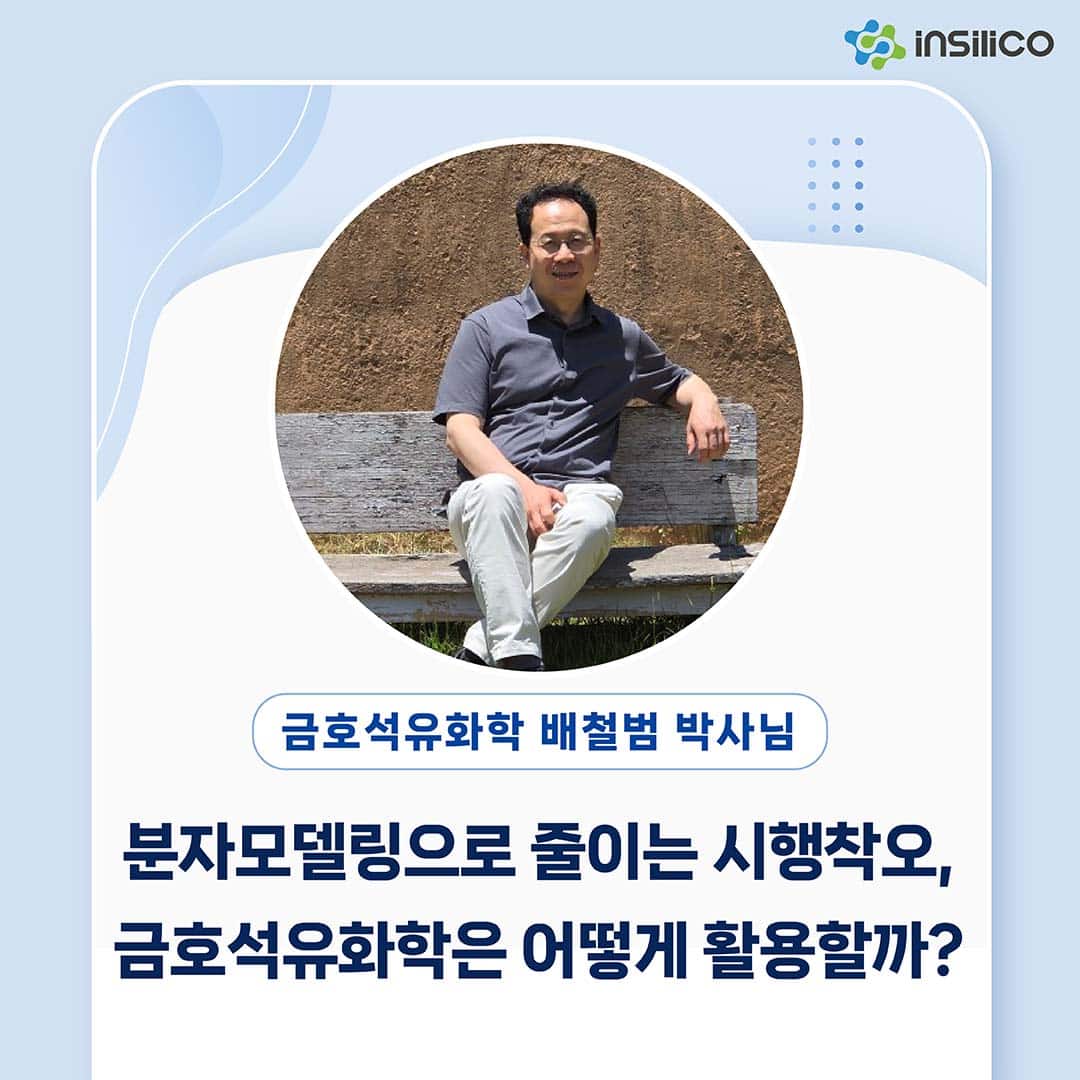 insilico

금호석유화학 배철범 박사님

분자모델링으로 줄이는 시행착오, 금호석유화학은 어떻게 활용할까?